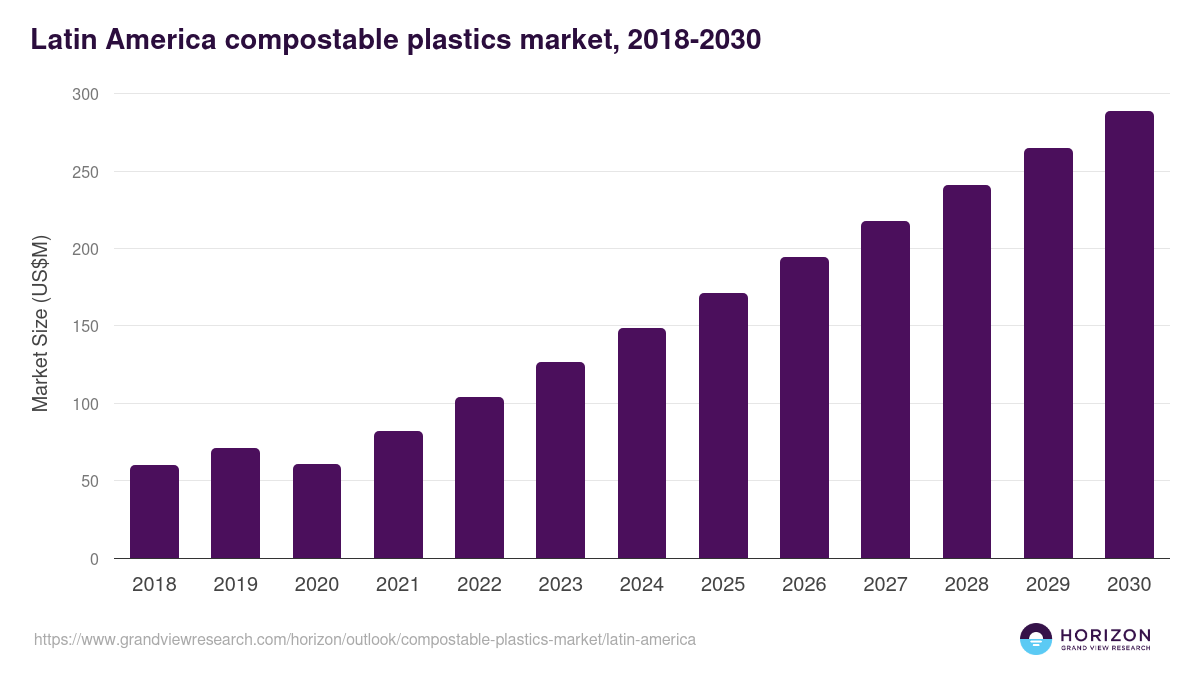 Latin America compostable plastics market, 2018-2030

Market Size (US$M)

300
250
200
150
100
50
0

2018
2019
2020
2021
2022
2023
2024
2025
2026
2027
2028
2029
2030

https://www.grandviewresearch.com/horizon/outlook/compostable-plastics-market/latin-america

HORIZON
GRAND VIEW RESEARCH